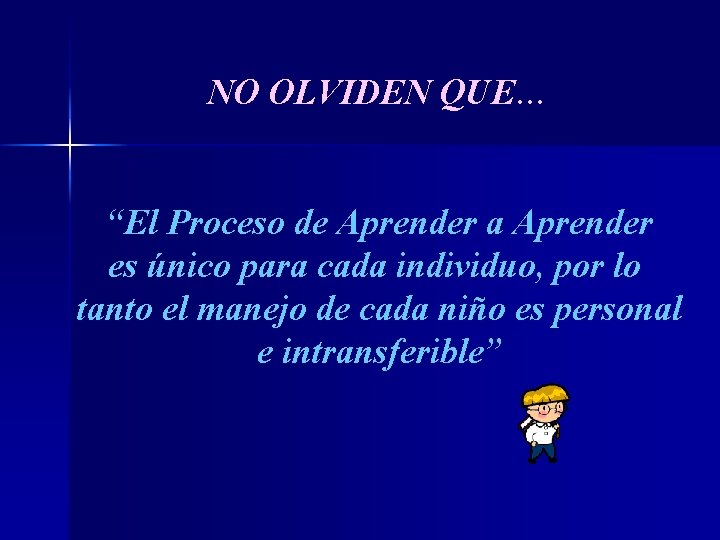 NO OLVIDEN QUE…

“El Proceso de Aprender a Aprender es único para cada individuo, por lo tanto el manejo de cada niño es personal e intransferible”